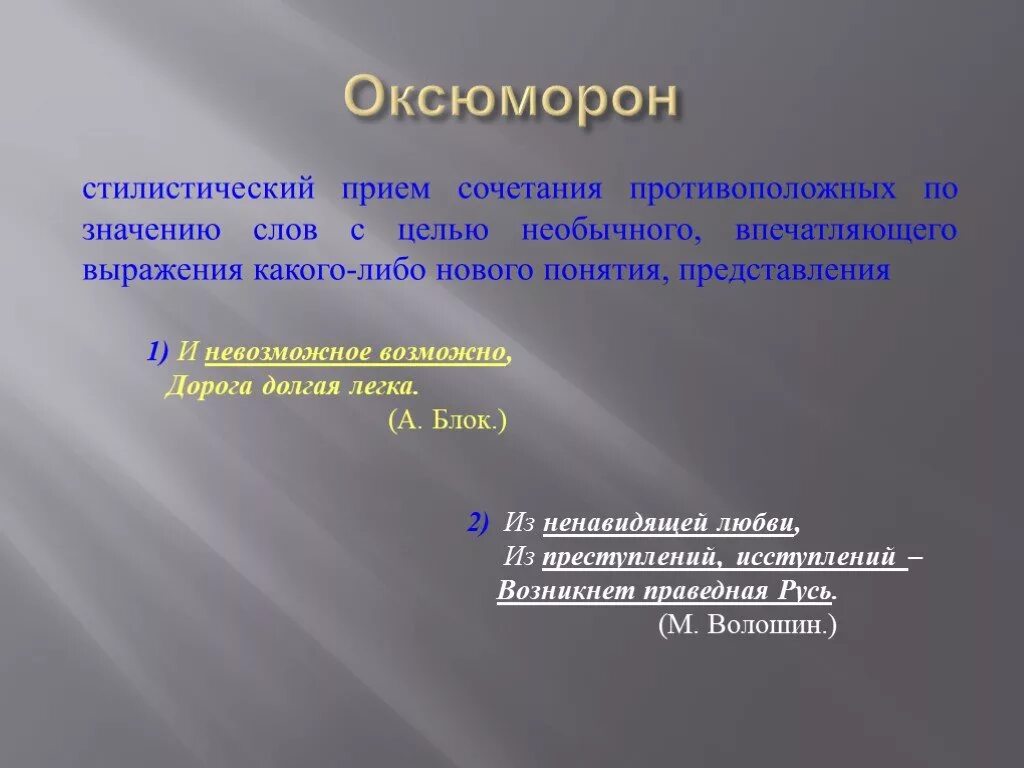 Оксюморон

стилистический прием сочетания противоположных по значению слов с целью необычного, впечатляющего выражения какого-либо нового понятия, представления

1) И невозможное возможно,
Дорога долгая легка.
(А. Блок.)

2) Из ненавидящей любви,
Из преступлений, исступлений –
Возникнет праведная Русь.
(М. Волошин.)